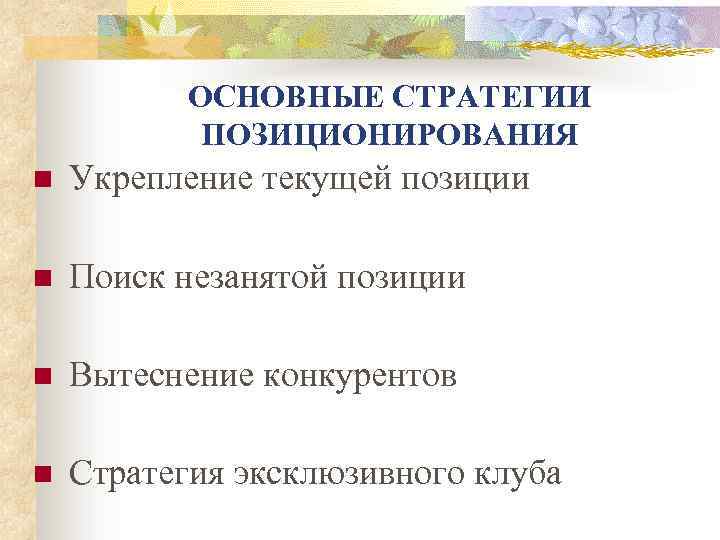 ОСНОВНЫЕ СТРАТЕГИИ ПОЗИЦИОНИРОВАНИЯ

Укрепление текущей позиции

Поиск незанятой позиции

Вытеснение конкурентов

Стратегия эксклюзивного клуба